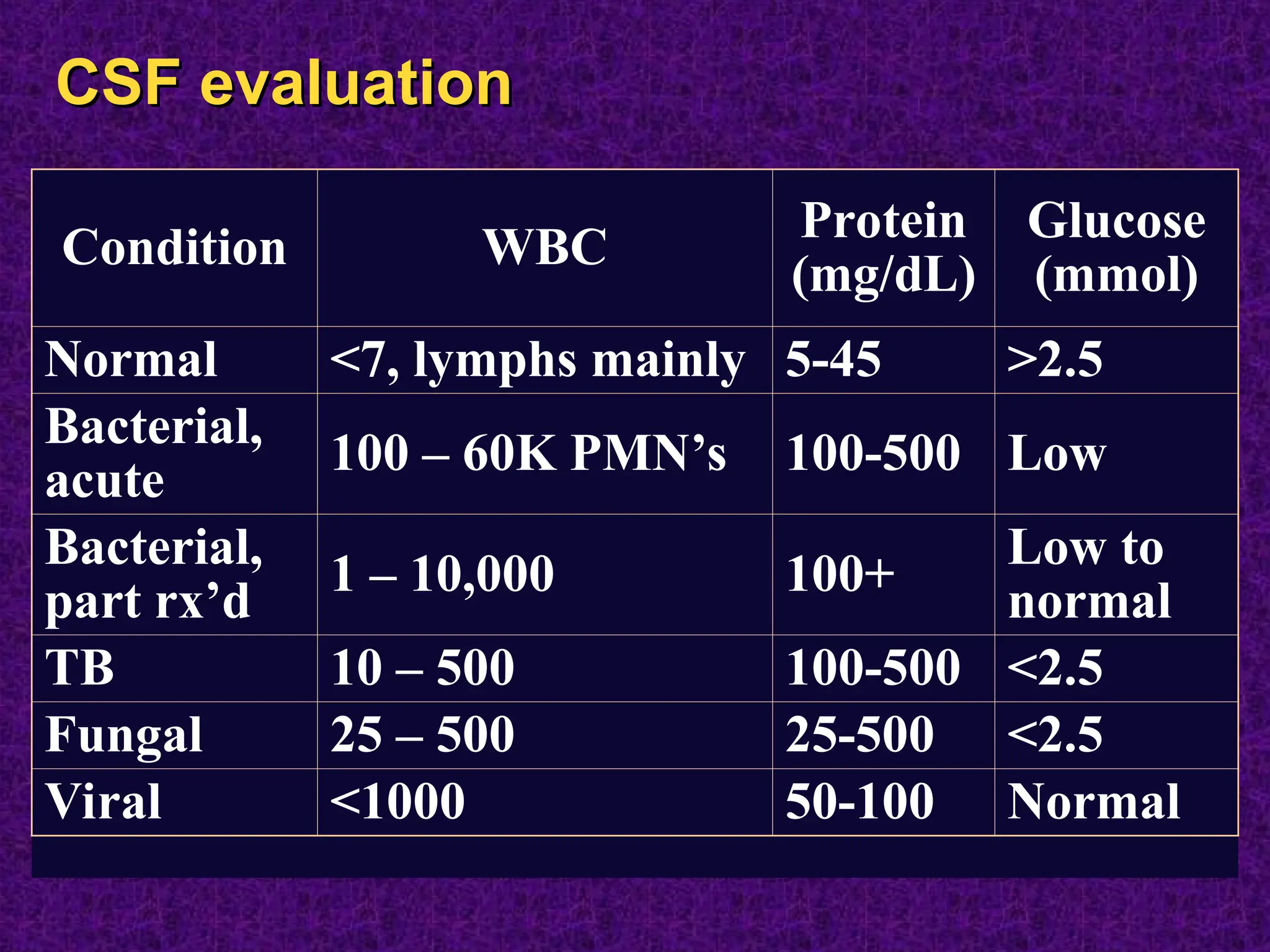 CSF evaluation

| Condition | WBC | Protein (mg/dL) | Glucose (mmol) |
|---|---|---|---|
| Normal | <7, lymphs mainly | 5-45 | >2.5 |
| Bacterial, acute | 100 – 60K PMN’s | 100-500 | Low |
| Bacterial, part rx’d | 1 – 10,000 | 100+ | Low to normal |
| TB | 10 – 500 | 100-500 | <2.5 |
| Fungal | 25 – 500 | 25-500 | <2.5 |
| Viral | <1000 | 50-100 | Normal |